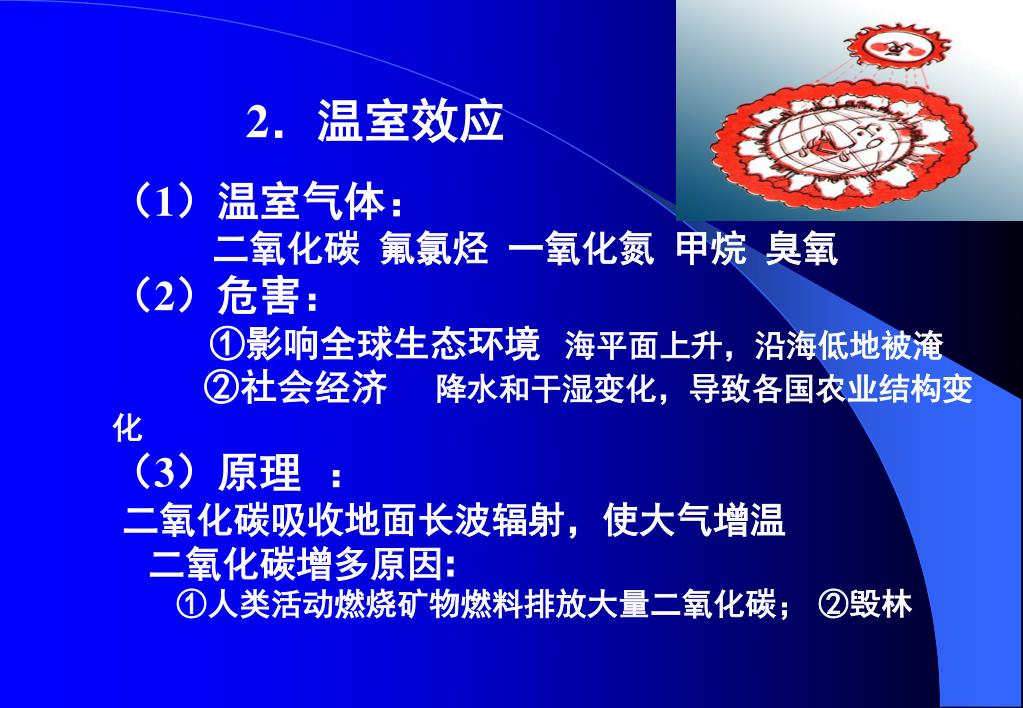 2．温室效应

（1）温室气体：

二氧化碳 氟氯烃 一氧化氮 甲烷 臭氧

（2）危害：

①影响全球生态环境 海平面上升，沿海低地被淹

②社会经济 降水和干湿变化，导致各国农业结构变化

（3）原理 ：

二氧化碳吸收地面长波辐射，使大气增温

二氧化碳增多原因：

①人类活动燃烧矿物燃料排放大量二氧化碳； ②毁林